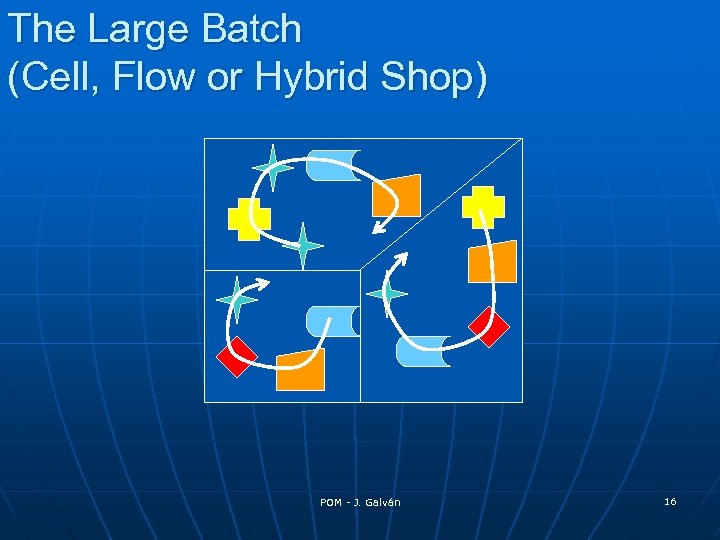 The Large Batch
(Cell, Flow or Hybrid Shop)

POM - J. Galván

16